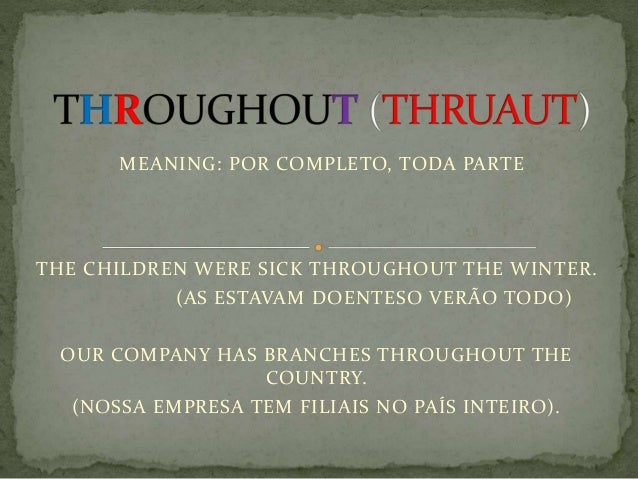 THROUGHOUT (THRUAUT)

MEANING: POR COMPLETO, TODA PARTE

THE CHILDREN WERE SICK THROUGHOUT THE WINTER.
(AS ESTAVAM DOENTESO VERÃO TODO)

OUR COMPANY HAS BRANCHES THROUGHOUT THE COUNTRY.
(NOSSA EMPRESA TEM FILIAIS NO PAÍS INTEIRO).